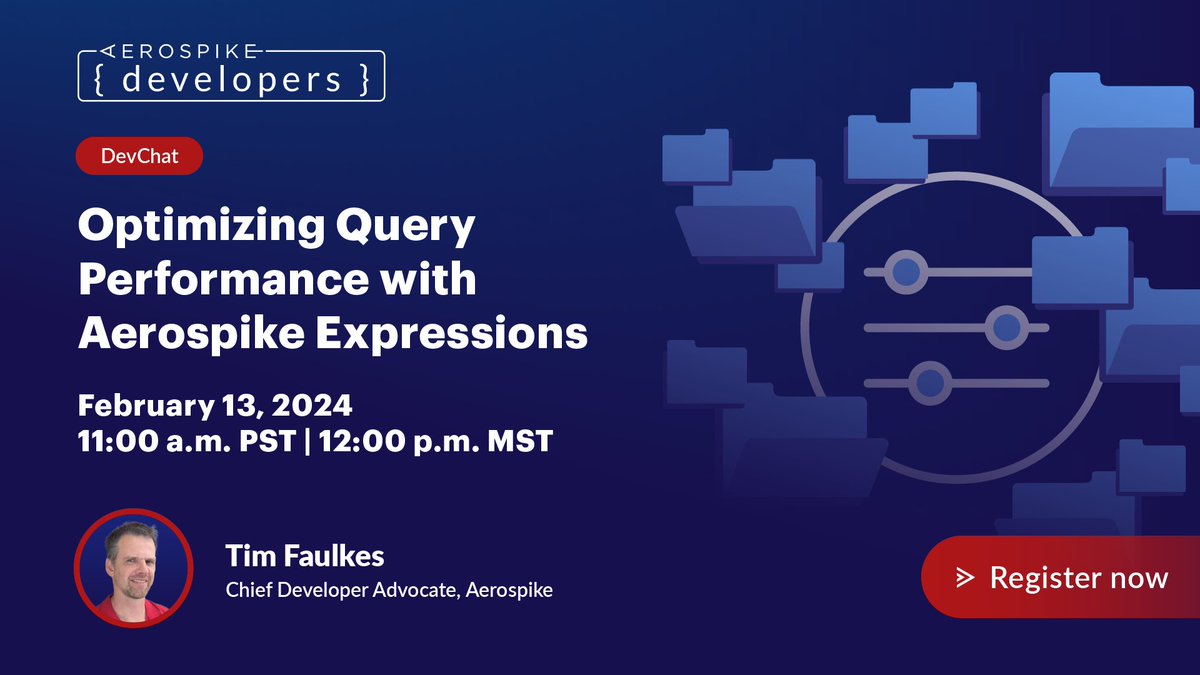 AEROSPIKE
{ developers }

DevChat

Optimizing Query Performance with Aerospike Expressions

February 13, 2024
11:00 a.m. PST | 12:00 p.m. MST

Tim Faulkes
Chief Developer Advocate, Aerospike

Register now